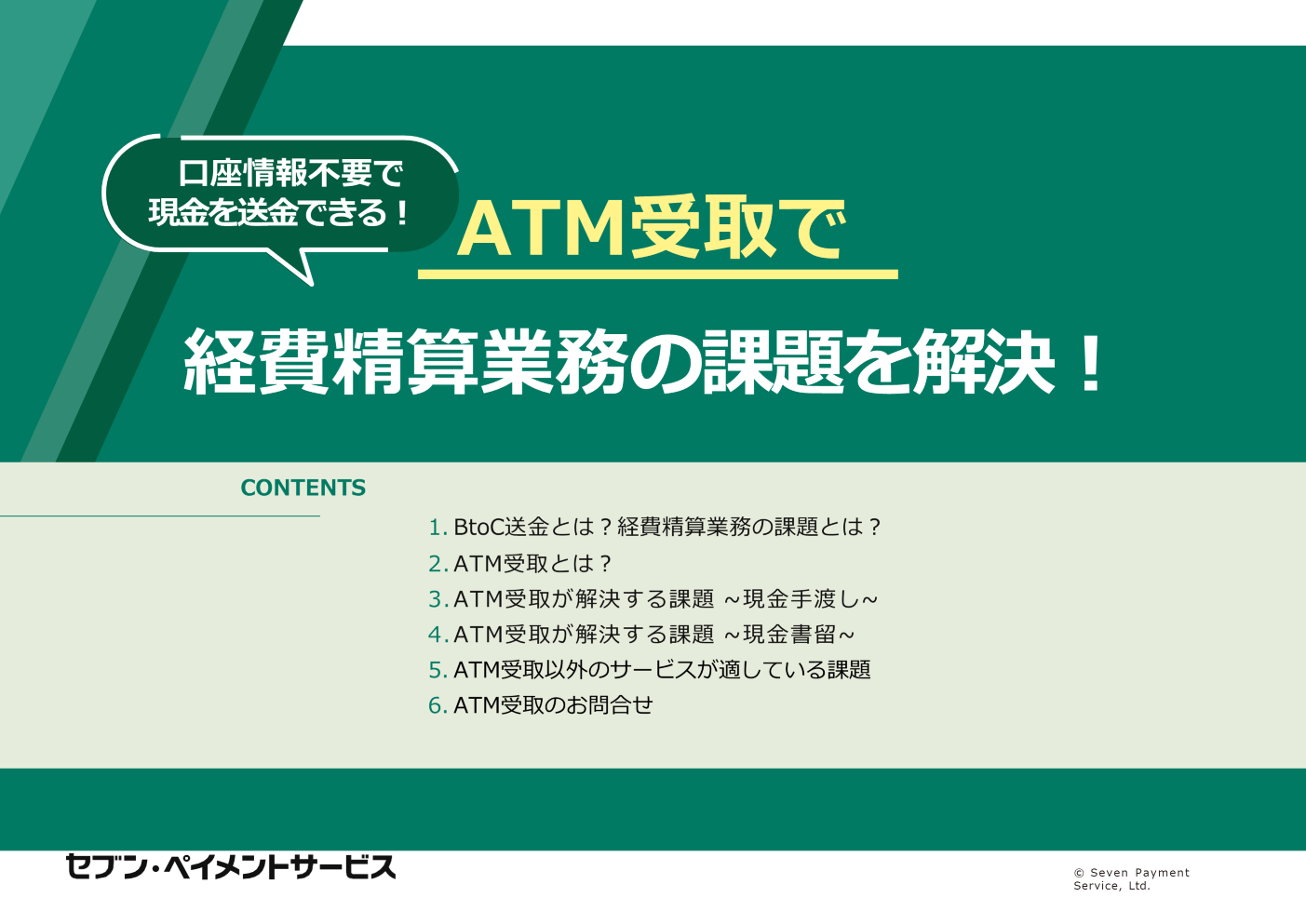 口座情報不要で
現金を送金できる！

ATM受取で

経費精算業務の課題を解決！

CONTENTS

1. BtoC送金とは？経費精算業務の課題とは？
2. ATM受取とは？
3. ATM受取が解決する課題 ～現金手渡し～
4. ATM受取が解決する課題 ～現金書留～
5. ATM受取以外のサービスが適している課題
6. ATM受取のお問合せ

セブン・ペイメントサービス

© Seven Payment Service, Ltd.